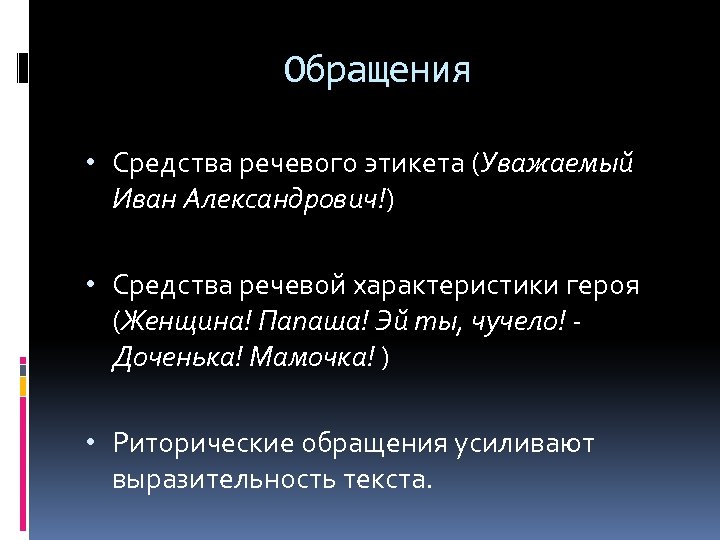 Обращения

• Средства речевого этикета (Уважаемый Иван Александрович!)

• Средства речевой характеристики героя (Женщина! Папаша! Эй ты, чучело! - Доченька! Мамочка! )

• Риторические обращения усиливают выразительность текста.